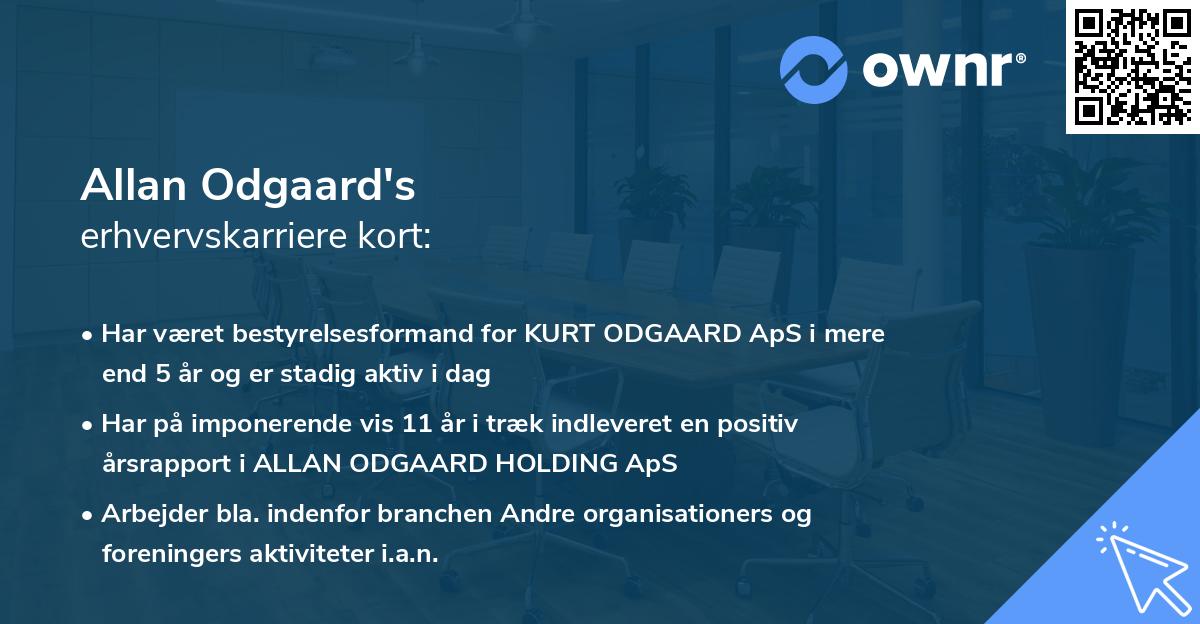 ownr®

Allan Odgaard's
erhvervskarriere kort:

• Har været bestyrelsesformand for KURT ODGAARD ApS i mere end 5 år og er stadig aktiv i dag

• Har på imponerende vis 11 år i træk indleveret en positiv årsrapport i ALLAN ODGAARD HOLDING ApS

• Arbejder bla. indenfor branchen Andre organisationers og foreningers aktiviteter i.a.n.